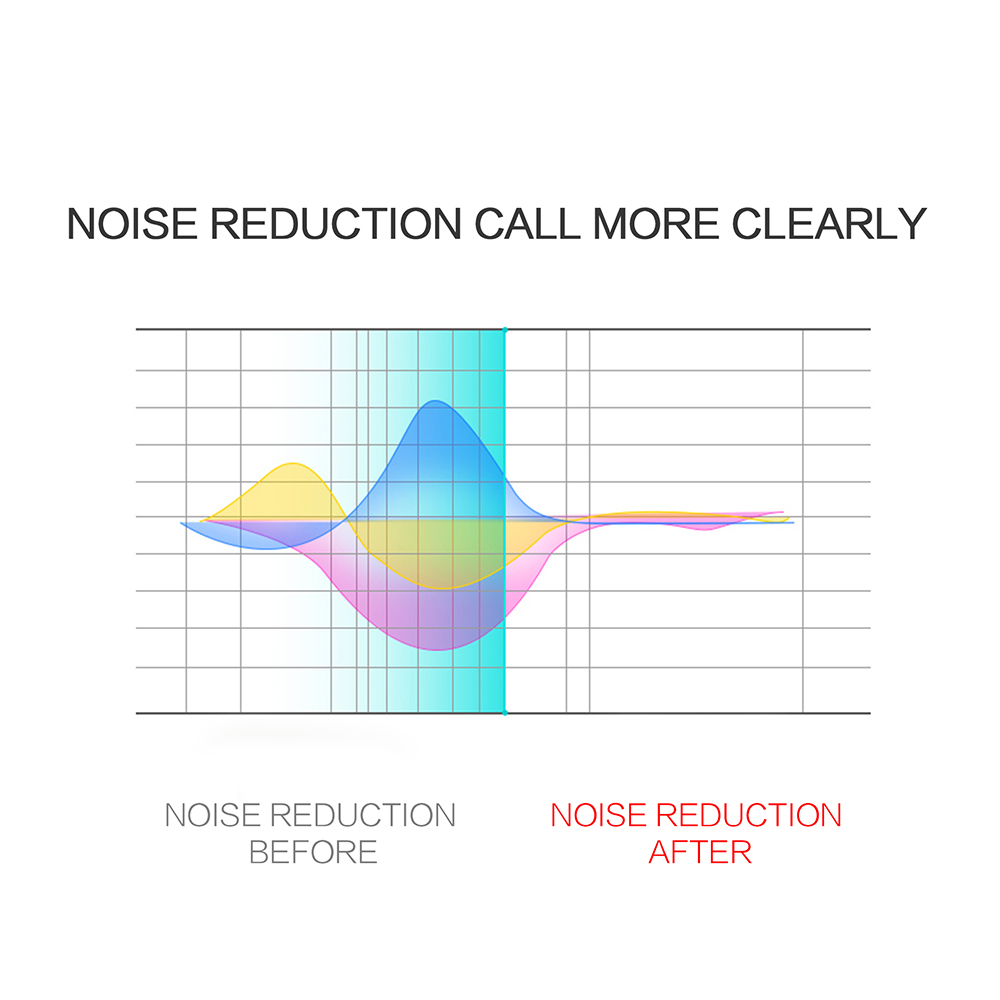 NOISE REDUCTION CALL MORE CLEARLY

NOISE REDUCTION BEFORE

NOISE REDUCTION AFTER